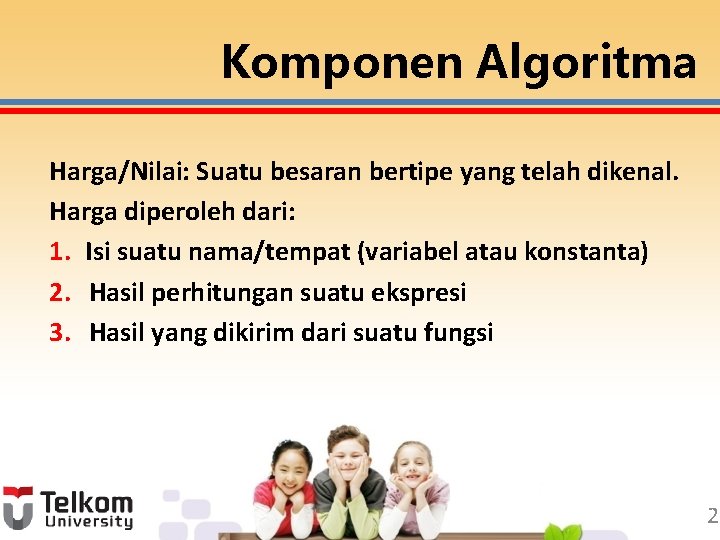 Komponen Algoritma

Harga/Nilai: Suatu besaran bertipe yang telah dikenal.
Harga diperoleh dari:
1. Isi suatu nama/tempat (variabel atau konstanta)
2. Hasil perhitungan suatu ekspresi
3. Hasil yang dikirim dari suatu fungsi

Telkom University

2